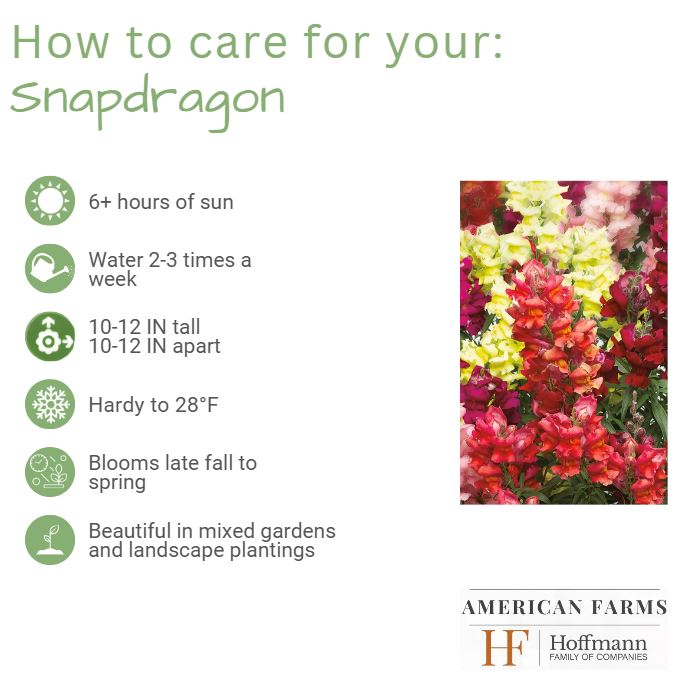 How to care for your:
Snapdragon

6+ hours of sun

Water 2-3 times a week

10-12 IN tall
10-12 IN apart

Hardy to 28°F

Blooms late fall to spring

Beautiful in mixed gardens and landscape plantings

AMERICAN FARMS
HF Hoffmann
FAMILY OF COMPANIES